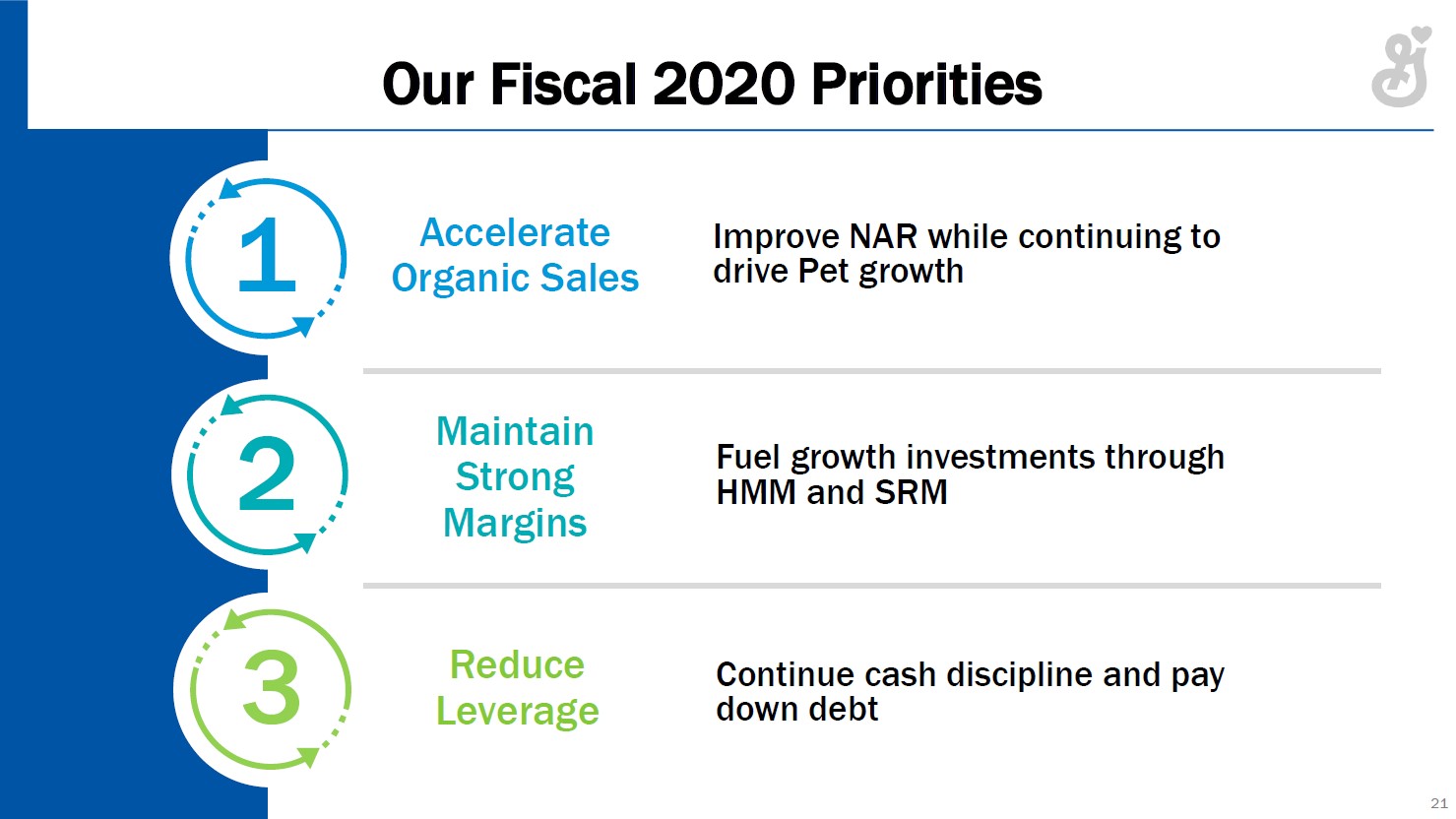 Our Fiscal 2020 Priorities

1

Accelerate Organic Sales

Improve NAR while continuing to drive Pet growth

2

Maintain Strong Margins

Fuel growth investments through HMM and SRM

3

Reduce Leverage

Continue cash discipline and pay down debt

21